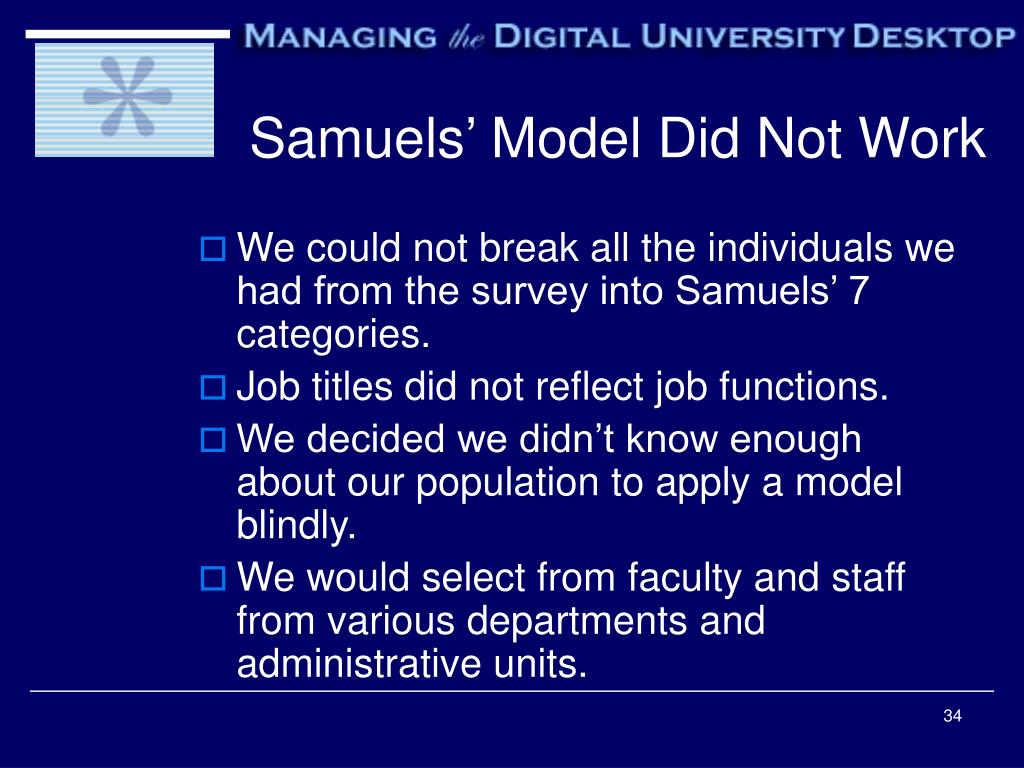 MANAGING the DIGITAL UNIVERSITY DESKTOP

Samuels’ Model Did Not Work

We could not break all the individuals we had from the survey into Samuels’ 7 categories.

Job titles did not reflect job functions.

We decided we didn’t know enough about our population to apply a model blindly.

We would select from faculty and staff from various departments and administrative units.

34